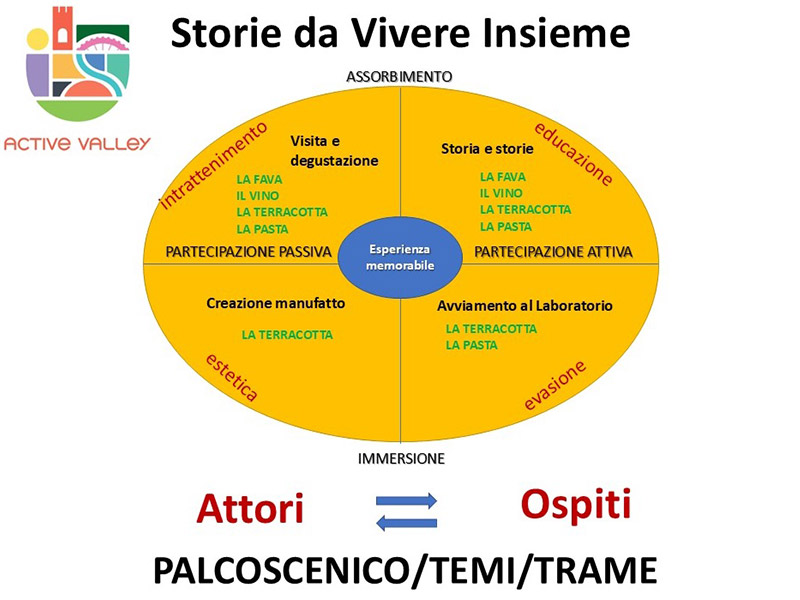 ACTIVE VALLEY

Storie da Vivere Insieme

ASSORBIMENTO

intrattenimento

Visita e degustazione

LA FAVA
IL VINO
LA TERRACOTTA
LA PASTA

educazione

Storia e storie

LA FAVA
IL VINO
LA TERRACOTTA
LA PASTA

PARTECIPAZIONE PASSIVA

Esperienza memorabile

PARTECIPAZIONE ATTIVA

Creazione manufatto

LA TERRACOTTA

estetica

Avviamento al Laboratorio

LA TERRACOTTA
LA PASTA

evasione

IMMERSIONE

Attori

Ospiti

PALCOSCENICO/TEMI/TRAME